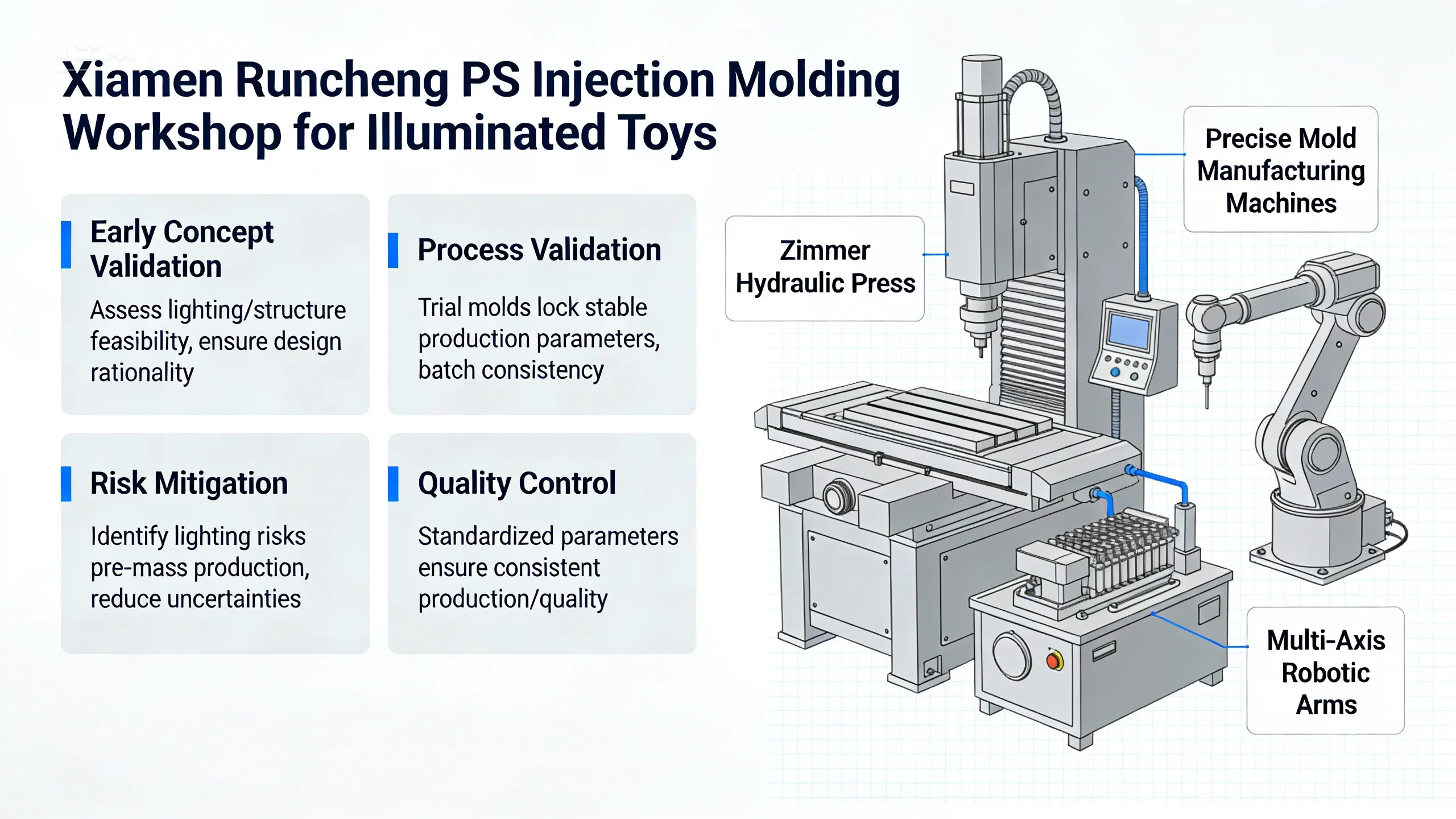 Xiamen Runcheng PS Injection Molding Workshop for Illuminated Toys

Early Concept Validation

Assess lighting/structure feasibility, ensure design rationality

Process Validation

Trial molds lock stable production parameters, batch consistency

Risk Mitigation

Identify lighting risks pre-mass production, reduce uncertainties

Quality Control

Standardized parameters ensure consistent production/quality

Zimmer Hydraulic Press

Precise Mold Manufacturing Machines

Multi-Axis Robotic Arms